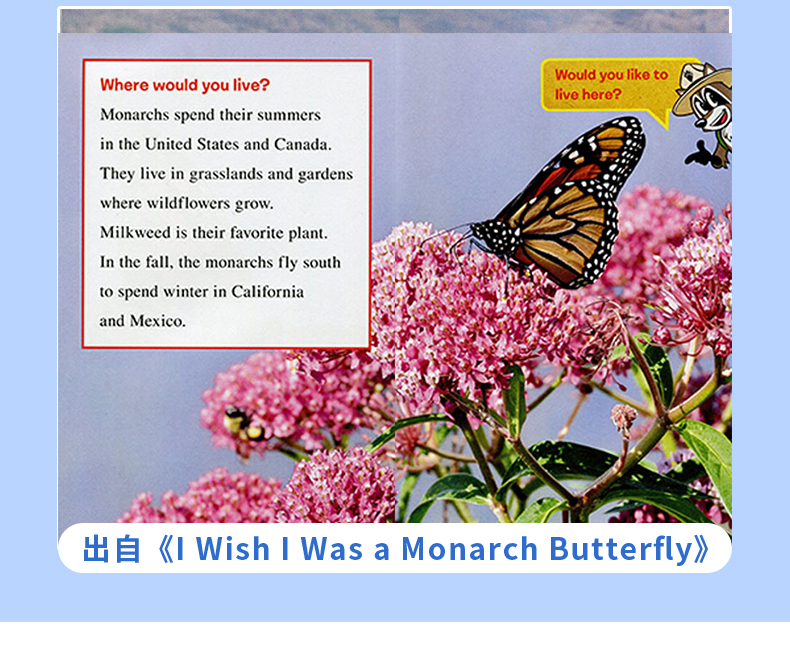 Where would you live?

Monarchs spend their summers in the United States and Canada. They live in grasslands and gardens where wildflowers grow. Milkweed is their favorite plant. In the fall, the monarchs fly south to spend winter in California and Mexico.

Would you like to live here?

出自《I Wish I Was a Monarch Butterfly》